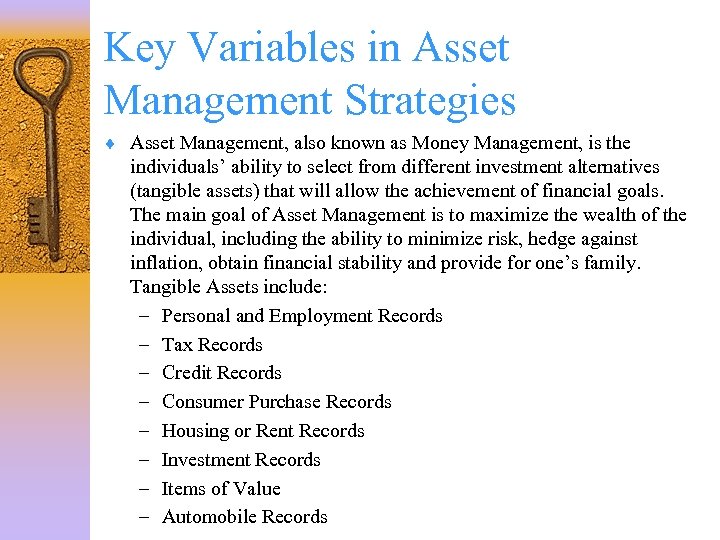 Key Variables in Asset Management Strategies

♦ Asset Management, also known as Money Management, is the individuals' ability to select from different investment alternatives (tangible assets) that will allow the achievement of financial goals. The main goal of Asset Management is to maximize the wealth of the individual, including the ability to minimize risk, hedge against inflation, obtain financial stability and provide for one's family. Tangible Assets include:
– Personal and Employment Records
– Tax Records
– Credit Records
– Consumer Purchase Records
– Housing or Rent Records
– Investment Records
– Items of Value
– Automobile Records